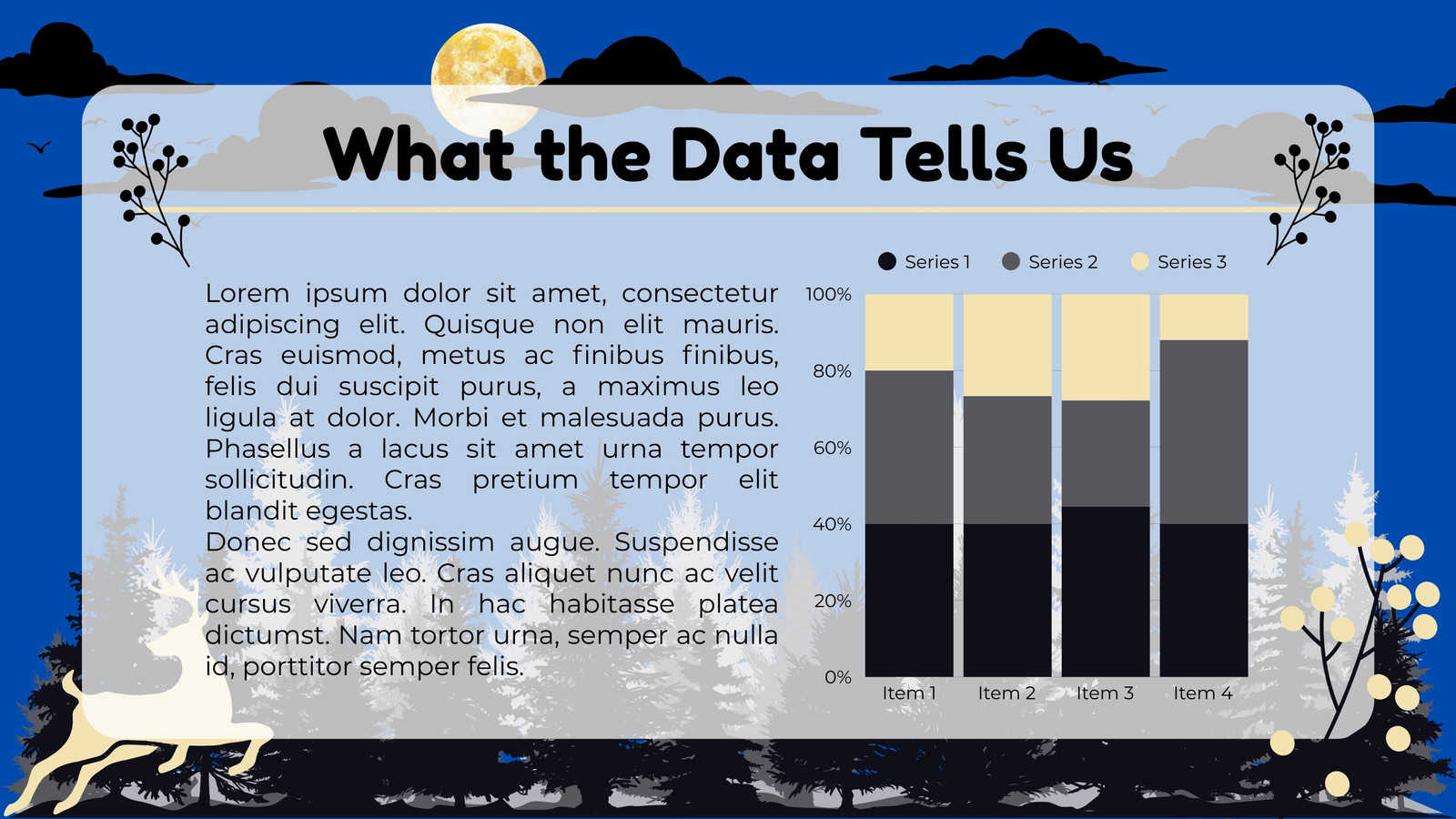 What the Data Tells Us

Lorem ipsum dolor sit amet, consectetur adipiscing elit. Quisque non elit mauris. Cras euismod, metus ac finibus finibus, felis dui suscipit purus, a maximus leo ligula at dolor. Morbi et malesuada purus. Phasellus a lacus sit amet urna tempor sollicitudin. Cras pretium tempor elit blandit egestas.
Donec sed dignissim augue. Suspendisse ac vulputate leo. Cras aliquet nunc ac velit cursus viverra. In hac habitasse platea dictumst. Nam tortor urna, semper ac nulla id, porttitor semper felis.

Series 1 Series 2 Series 3

100%
80%
60%
40%
20%
0%

Item 1 Item 2 Item 3 Item 4